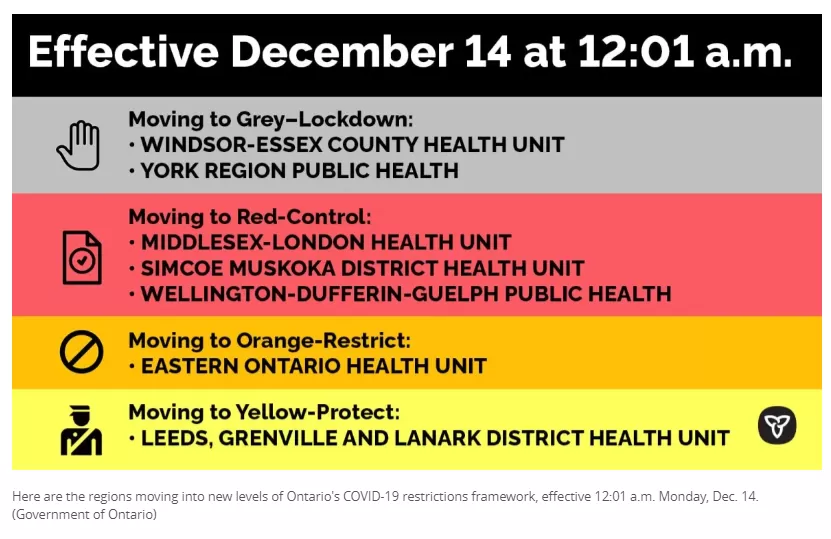 Effective December 14 at 12:01 a.m.

Moving to Grey–Lockdown:
• WINDSOR-ESSEX COUNTY HEALTH UNIT
• YORK REGION PUBLIC HEALTH

Moving to Red-Control:
• MIDDLESEX-LONDON HEALTH UNIT
• SIMCOE MUSKOKA DISTRICT HEALTH UNIT
• WELLINGTON-DUFFERIN-GUELPH PUBLIC HEALTH

Moving to Orange-Restrict:
• EASTERN ONTARIO HEALTH UNIT

Moving to Yellow-Protect:
• LEEDS, GRENVILLE AND LANARK DISTRICT HEALTH UNIT

Here are the regions moving into new levels of Ontario's COVID-19 restrictions framework, effective 12:01 a.m. Monday, Dec. 14. (Government of Ontario)